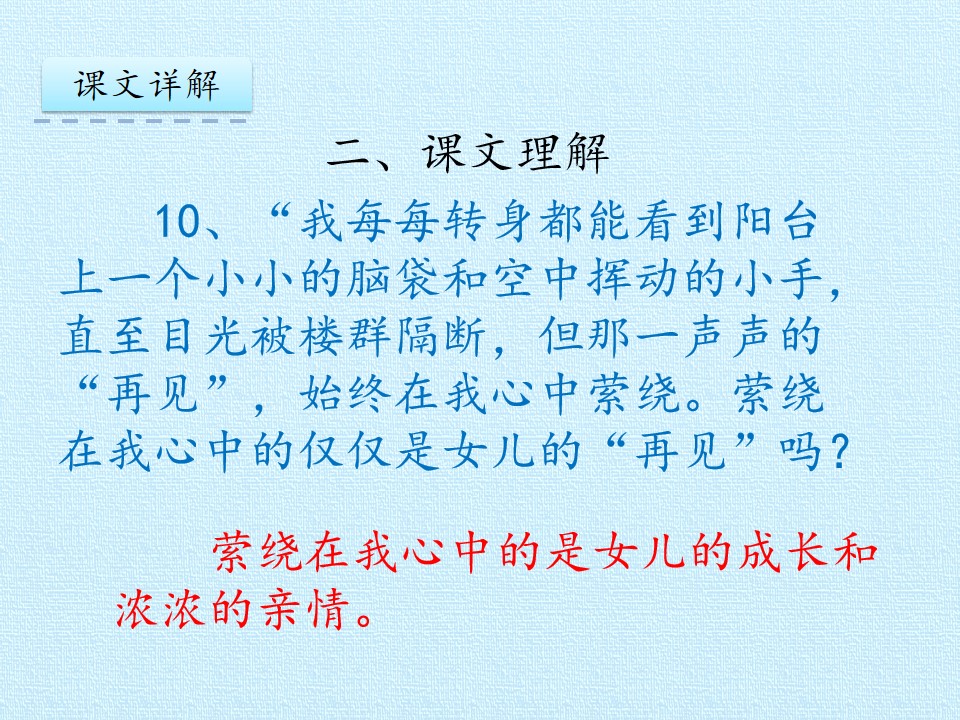 课文详解

二、课文理解

10、“我每每转身都能看到阳台上一个小小的脑袋和空中挥动的小手，直至目光被楼群隔断，但那一声声的“再见”，始终在我心中萦绕。萦绕在我心中的仅仅是女儿的“再见”吗？

萦绕在我心中的是女儿的成长和浓浓的亲情。